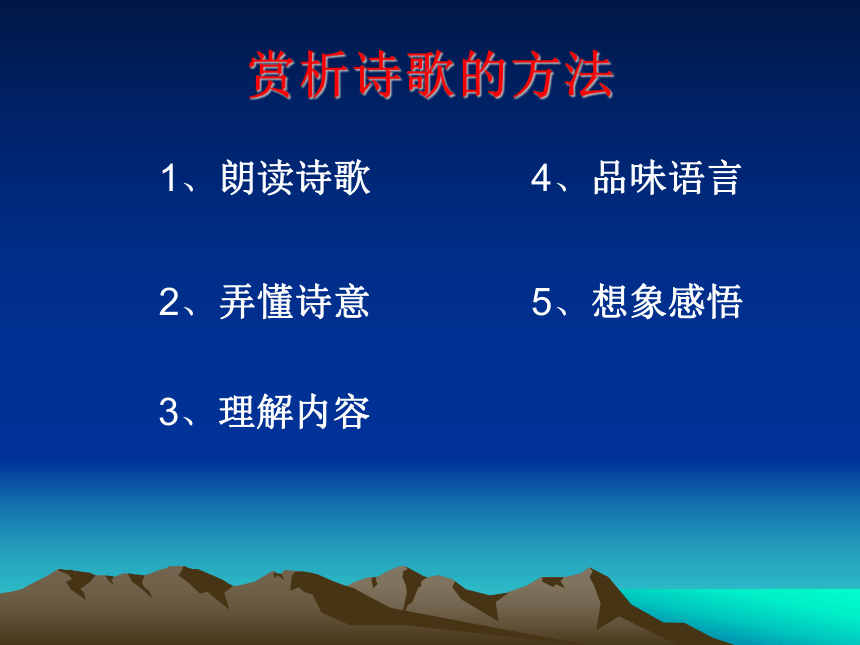 赏析诗歌的方法

1、朗读诗歌

2、弄懂诗意

3、理解内容

4、品味语言

5、想象感悟